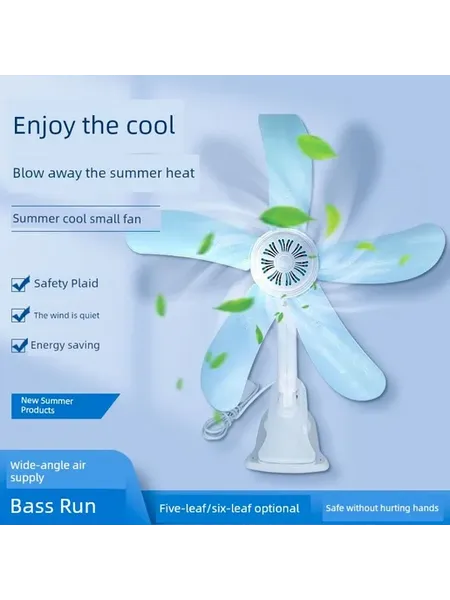 Enjoy the cool

Blow away the summer heat

Summer cool small fan

Safety Plaid

The wind is quiet

Energy saving

New Summer Products

Wide-angle air supply

Bass Run

Five-leaf/six-leaf optional

Safe without hurting hands